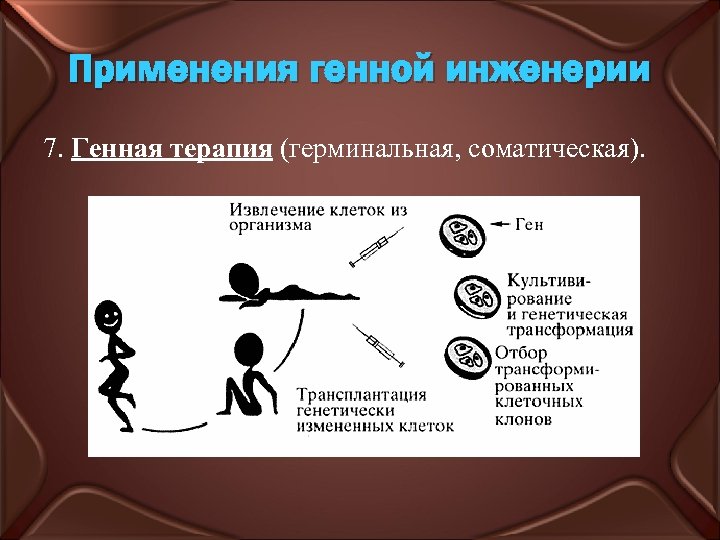 Применения генной инженерии

7. Генная терапия (герминальная, соматическая).

Извлечение клеток из организма

Ген

Культивирование и генетическая трансформация

Отбор трансформированных клеточных клонов

Трансплантация генетически измененных клеток